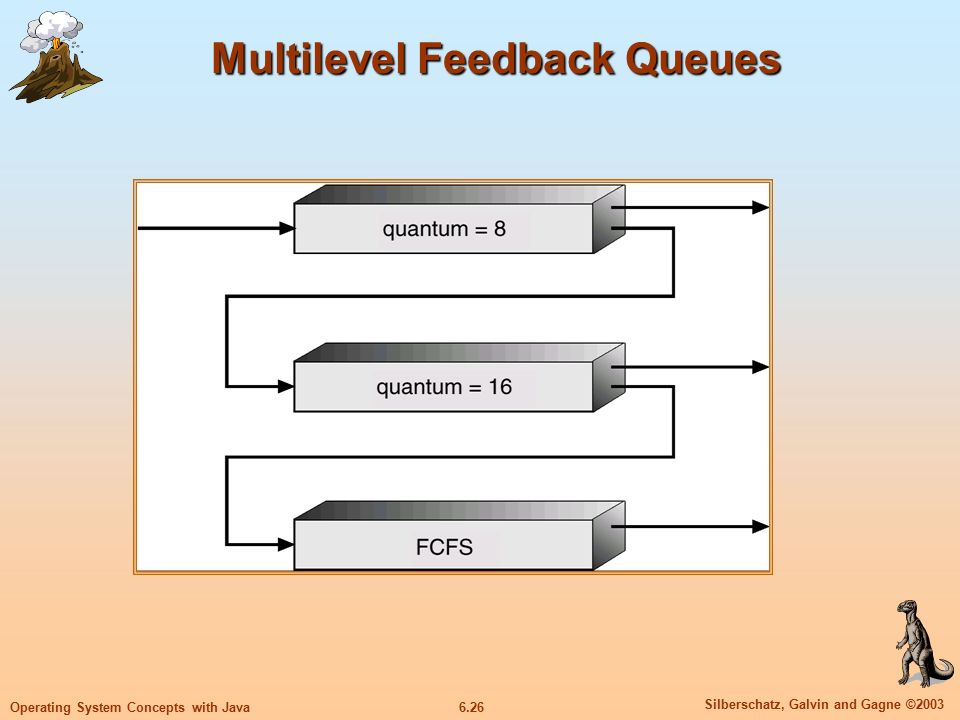 Multilevel Feedback Queues

quantum = 8

quantum = 16

FCFS

Operating System Concepts with Java

6.26

Silberschatz, Galvin and Gagne ©2003